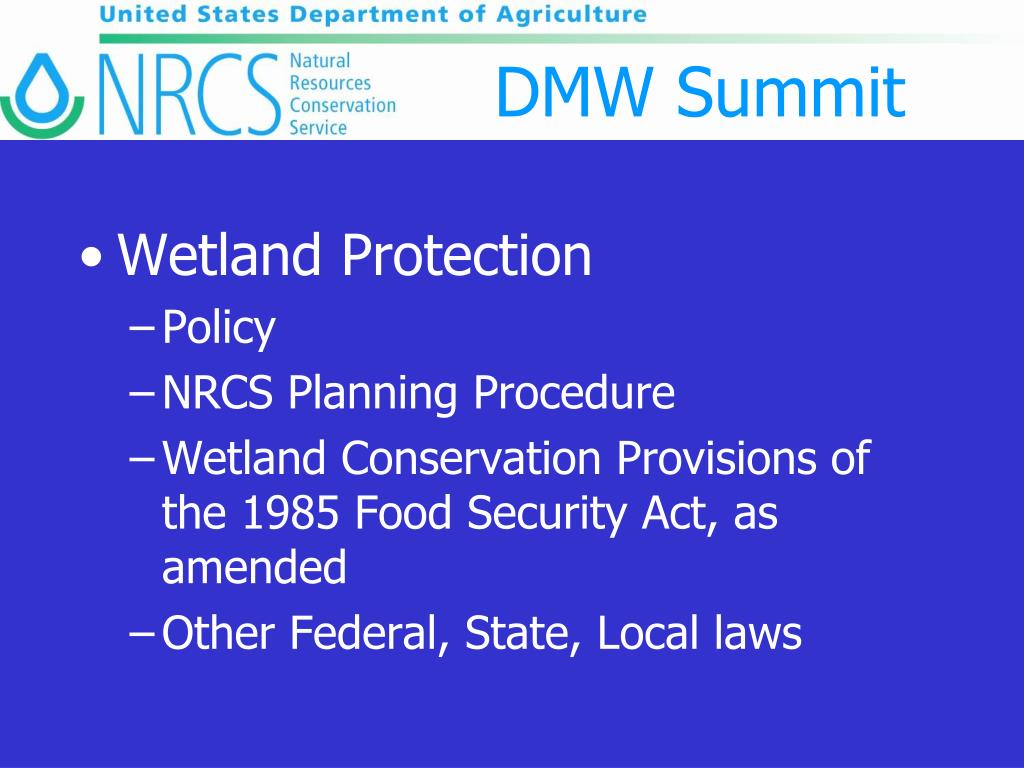 United States Department of Agriculture

NRCS Natural Resources Conservation Service

DMW Summit

• Wetland Protection
– Policy
– NRCS Planning Procedure
– Wetland Conservation Provisions of the 1985 Food Security Act, as amended
– Other Federal, State, Local laws